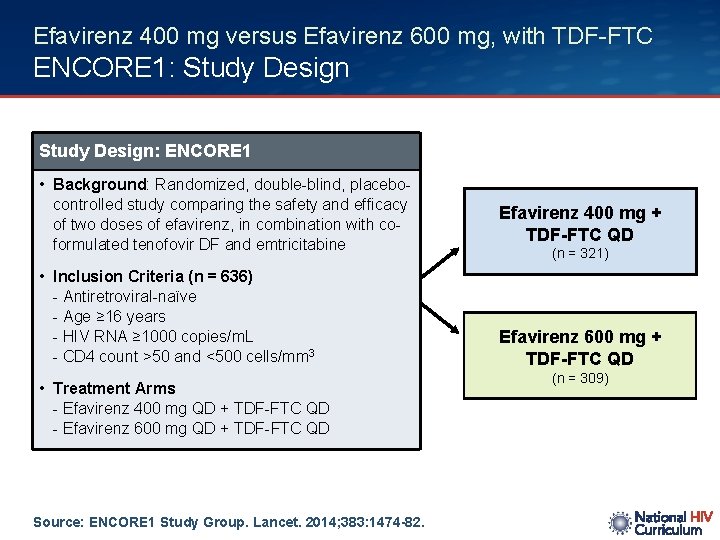 Efavirenz 400 mg versus Efavirenz 600 mg, with TDF-FTC
ENCORE1: Study Design

Study Design: ENCORE1

• Background: Randomized, double-blind, placebo-controlled study comparing the safety and efficacy of two doses of efavirenz, in combination with co-formulated tenofovir DF and emtricitabine

• Inclusion Criteria (n = 636)
- Antiretroviral-naïve
- Age ≥16 years
- HIV RNA ≥1000 copies/mL
- CD4 count >50 and <500 cells/mm$^3$

• Treatment Arms
- Efavirenz 400 mg QD + TDF-FTC QD
- Efavirenz 600 mg QD + TDF-FTC QD

Efavirenz 400 mg + TDF-FTC QD
(n = 321)

Efavirenz 600 mg + TDF-FTC QD
(n = 309)

Source: ENCORE1 Study Group. Lancet. 2014;383:1474-82.

National HIV Curriculum